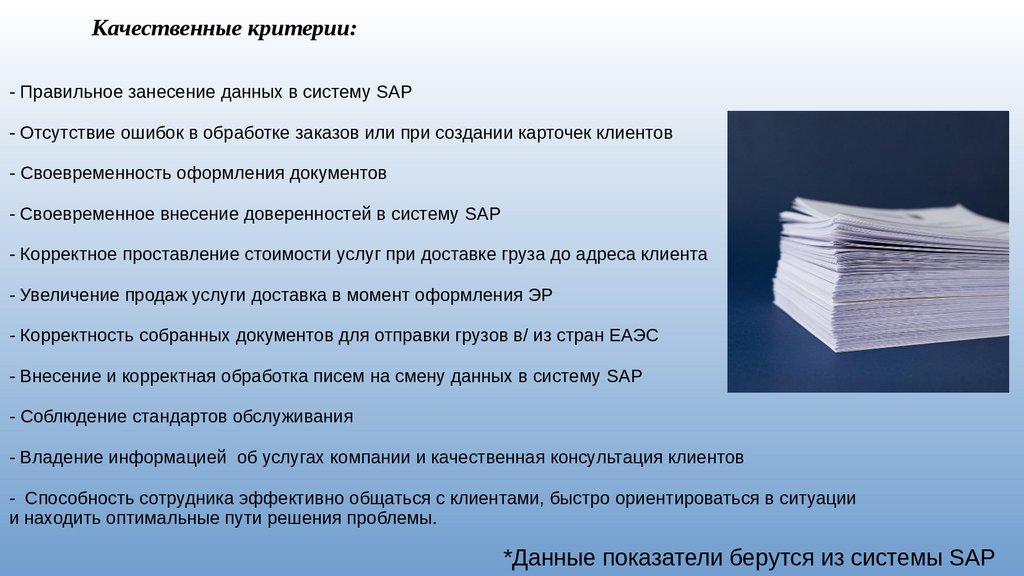 Качественные критерии:

- Правильное занесение данных в систему SAP

- Отсутствие ошибок в обработке заказов или при создании карточек клиентов

- Своевременность оформления документов

- Своевременное внесение доверенностей в систему SAP

- Корректное проставление стоимости услуг при доставке груза до адреса клиента

- Увеличение продаж услуги доставка в момент оформления ЭР

- Корректность собранных документов для отправки грузов в/ из стран ЕАЭС

- Внесение и корректная обработка писем на смену данных в систему SAP

- Соблюдение стандартов обслуживания

- Владение информацией об услугах компании и качественная консультация клиентов

- Способность сотрудника эффективно общаться с клиентами, быстро ориентироваться в ситуации и находить оптимальные пути решения проблемы.

*Данные показатели берутся из системы SAP